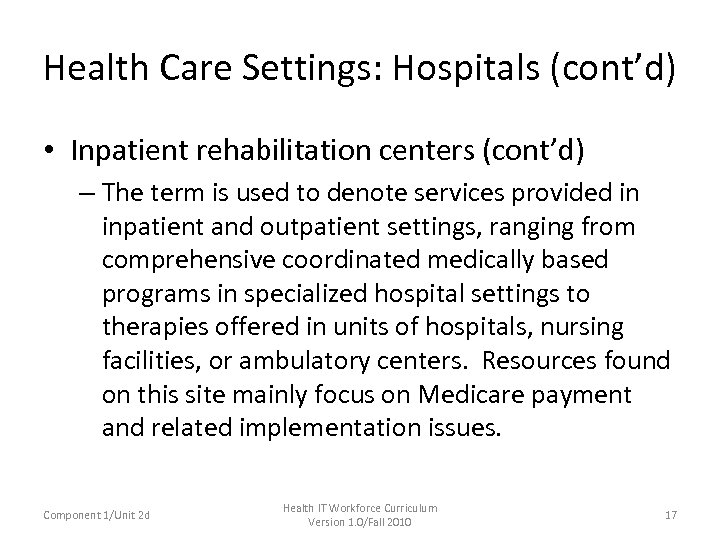 Health Care Settings: Hospitals (cont'd)

• Inpatient rehabilitation centers (cont'd)
– The term is used to denote services provided in inpatient and outpatient settings, ranging from comprehensive coordinated medically based programs in specialized hospital settings to therapies offered in units of hospitals, nursing facilities, or ambulatory centers. Resources found on this site mainly focus on Medicare payment and related implementation issues.

Component 1/Unit 2d

Health IT Workforce Curriculum
Version 1.0/Fall 2010

17